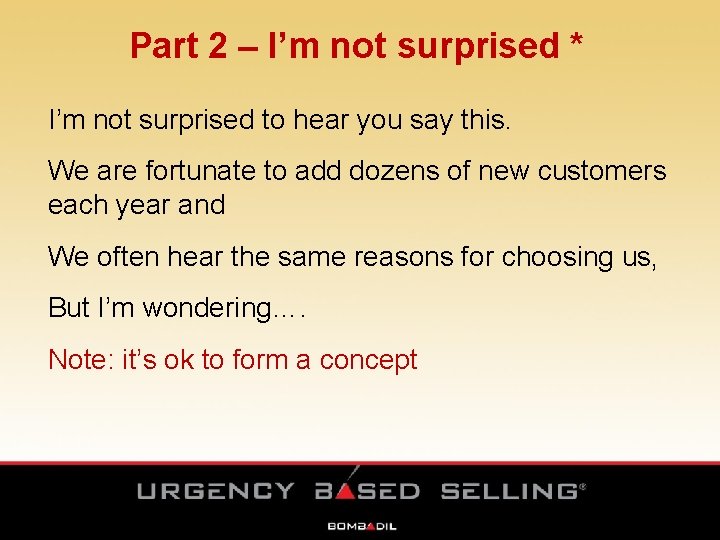 Part 2 – I'm not surprised *

I'm not surprised to hear you say this.

We are fortunate to add dozens of new customers each year and

We often hear the same reasons for choosing us,

But I'm wondering….

Note: it's ok to form a concept

URGENCY BASED SELLING®

BOMBADIL